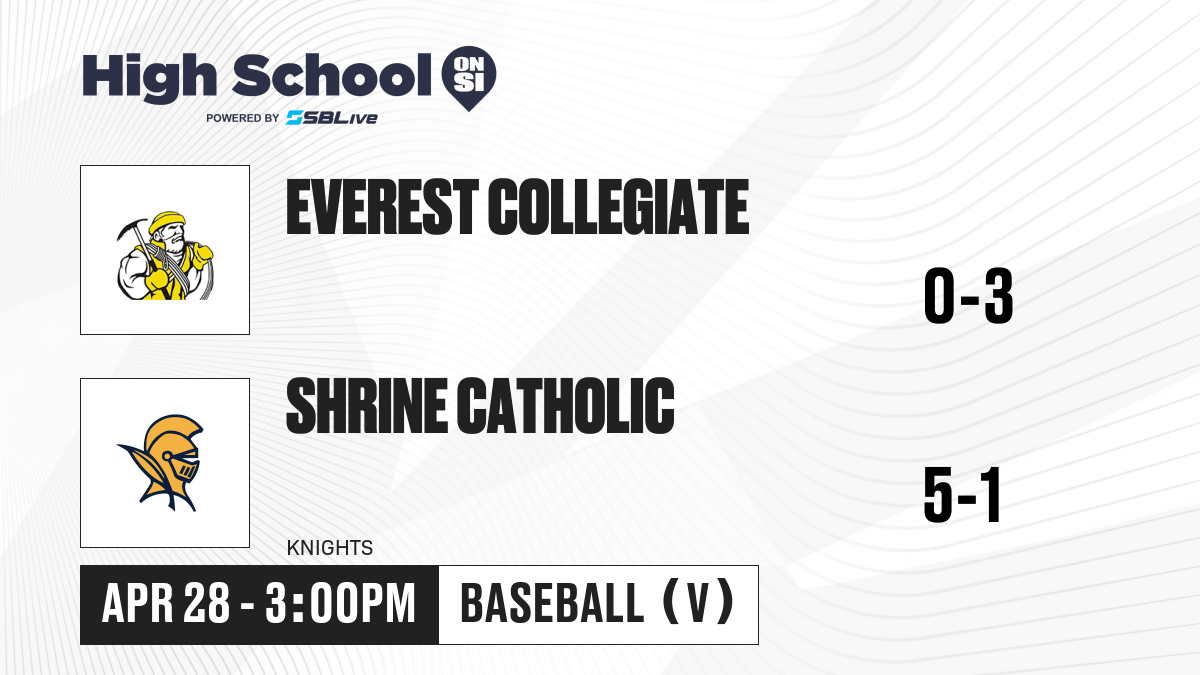 High School ON SI
POWERED BY SBLive

EVEREST COLLEGIATE

0-3

SHRINE CATHOLIC

5-1

KNIGHTS

APR 28 - 3:00PM

BASEBALL (V)